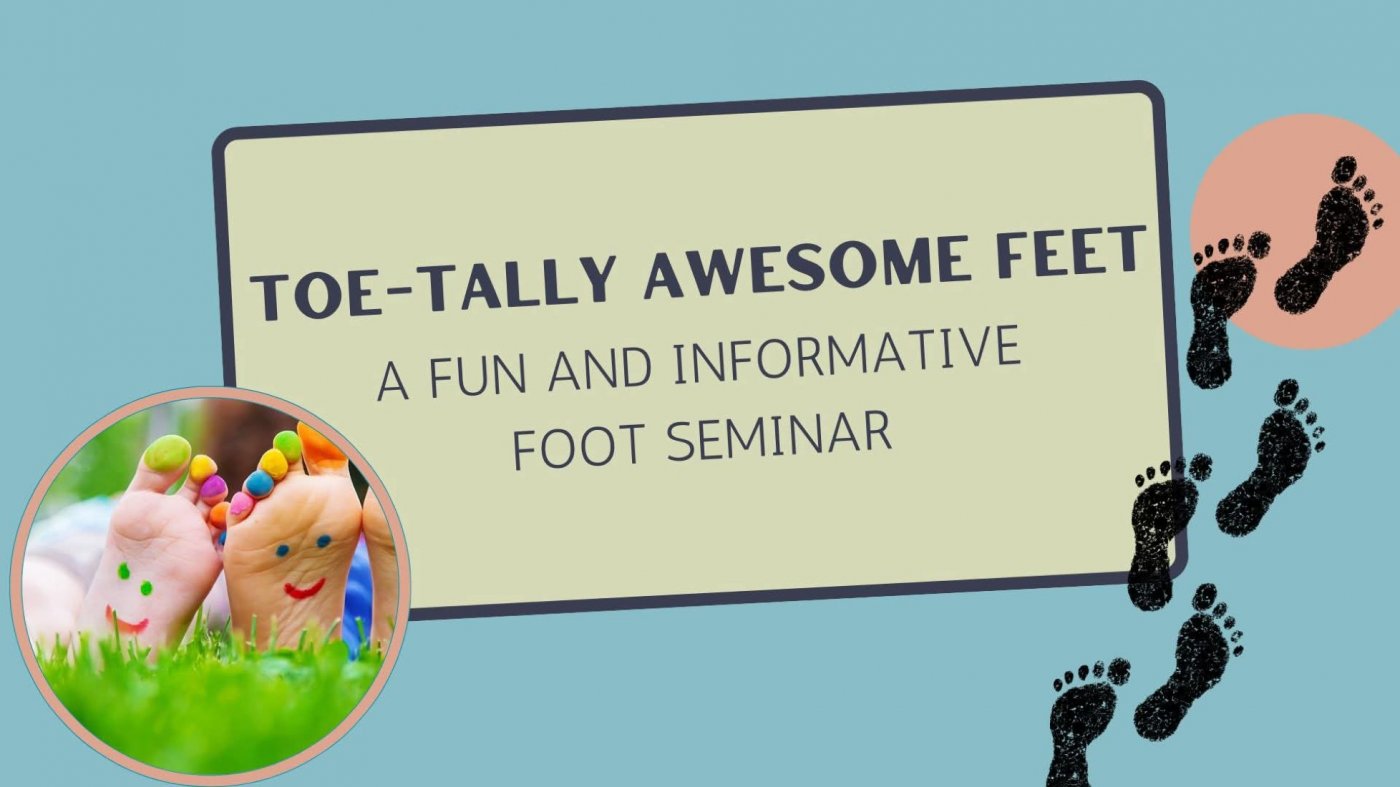 TOE-TALLY AWESOME FEET

A FUN AND INFORMATIVE FOOT SEMINAR